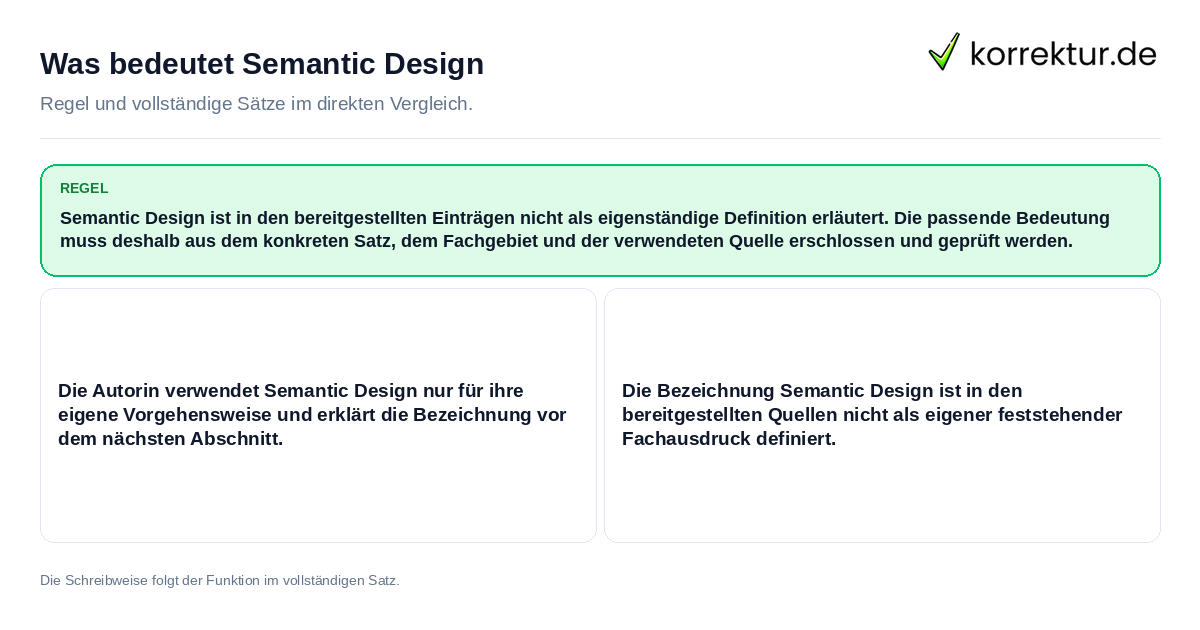 Was bedeutet Semantic Design

korrektur.de

Regel und vollständige Sätze im direkten Vergleich.

REGEL

Semantic Design ist in den bereitgestellten Einträgen nicht als eigenständige Definition erläutert. Die passende Bedeutung muss deshalb aus dem konkreten Satz, dem Fachgebiet und der verwendeten Quelle erschlossen und geprüft werden.

Die Autorin verwendet Semantic Design nur für ihre eigene Vorgehensweise und erklärt die Bezeichnung vor dem nächsten Abschnitt.

Die Bezeichnung Semantic Design ist in den bereitgestellten Quellen nicht als eigener feststehender Fachausdruck definiert.

Die Schreibweise folgt der Funktion im vollständigen Satz.